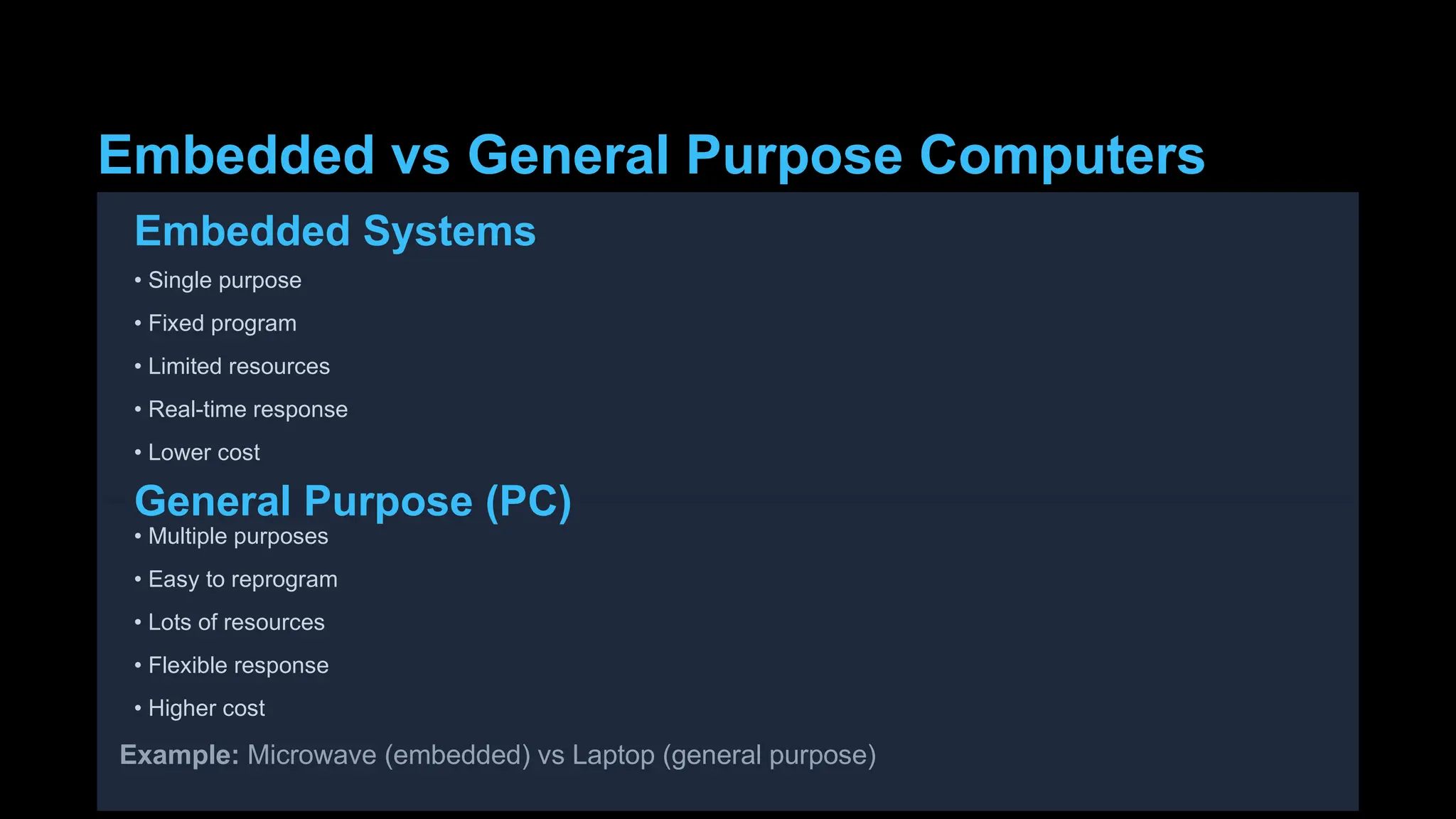 Embedded vs General Purpose Computers

Embedded Systems

• Single purpose
• Fixed program
• Limited resources
• Real-time response
• Lower cost

General Purpose (PC)

• Multiple purposes
• Easy to reprogram
• Lots of resources
• Flexible response
• Higher cost

Example: Microwave (embedded) vs Laptop (general purpose)